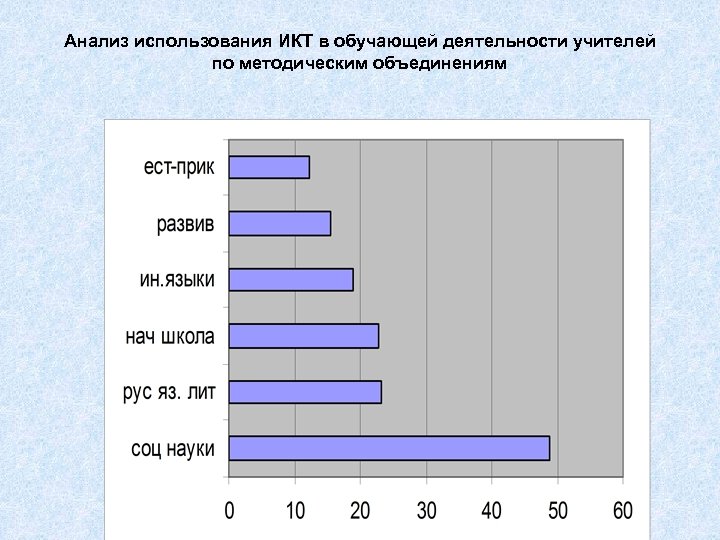 Анализ использования ИКТ в обучающей деятельности учителей по методическим объединениям

ест-прик
развив
ин.языки
нач школа
рус яз. лит
соц науки

0
10
20
30
40
50
60